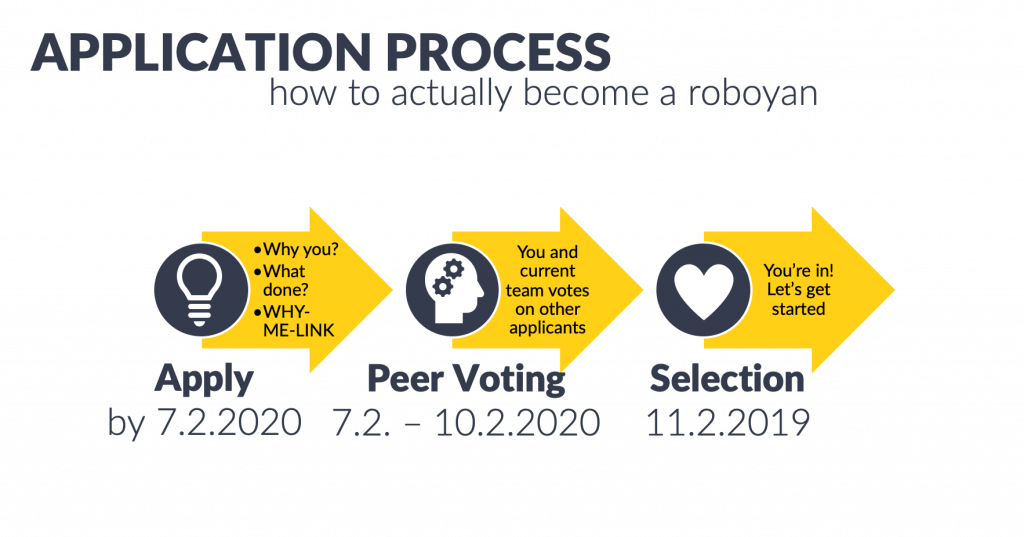 APPLICATION PROCESS
how to actually become a roboyan

• Why you?
• What done?
• WHY-ME-LINK

Apply
by 7.2.2020

You and current team votes on other applicants

Peer Voting
7.2. – 10.2.2020

You're in! Let's get started

Selection
11.2.2019